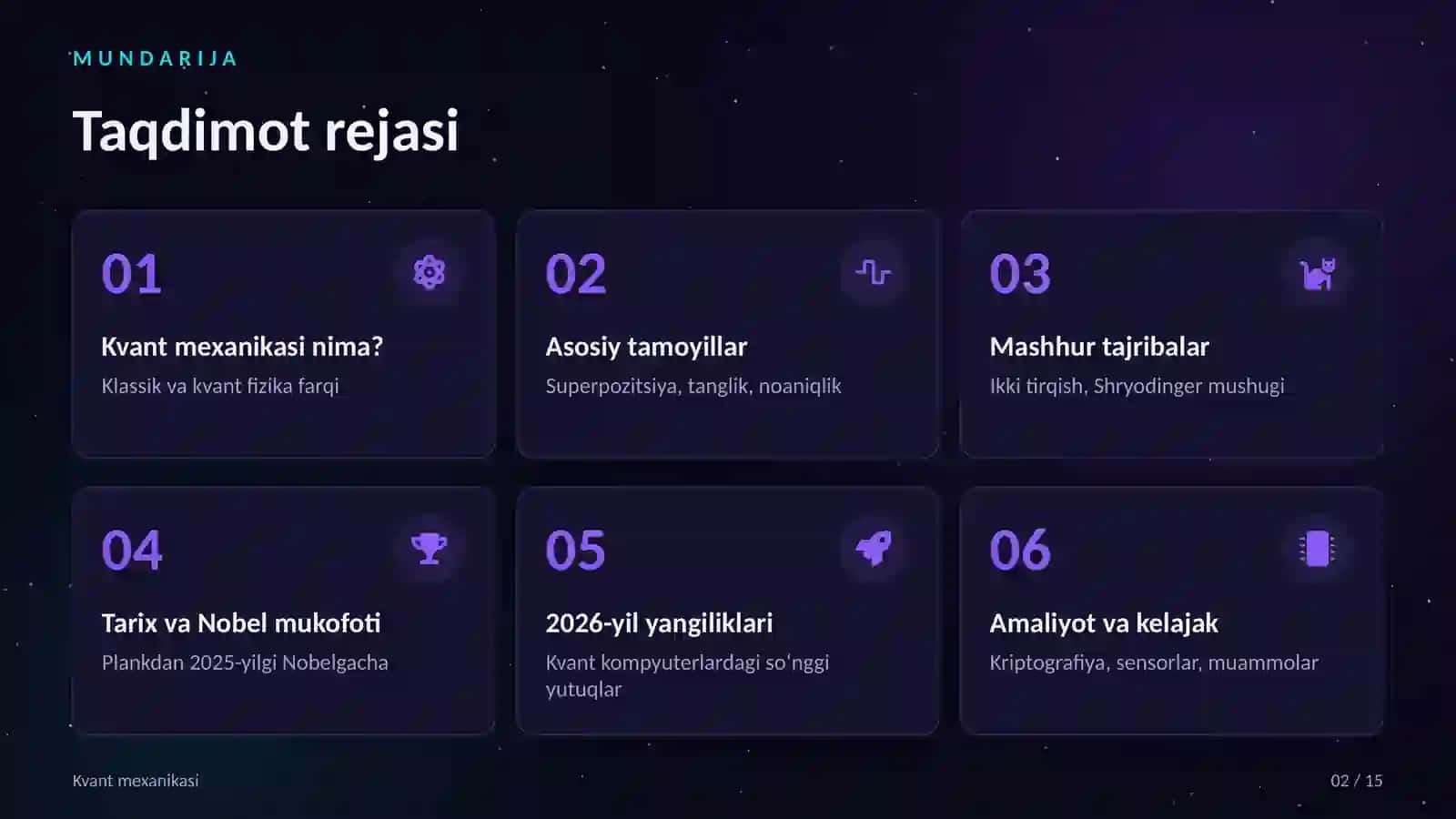 MUNDARIJA

Taqdimot rejasi

01

Kvant mexanikasi nima?

Klassik va kvant fizika farqi

02

Asosiy tamoyillar

Superpozitsiya, tanglik, noaniqlik

03

Mashhur tajribalar

Ikki tirqish, Shryodinger mushugi

04

Tarix va Nobel mukofoti

Plankdan 2025-yilgi Nobelgacha

05

2026-yil yangiliklari

Kvant kompyuterlardagi so'nggi yutuqlar

06

Amaliyot va kelajak

Kriptografiya, sensorlar, muammolar

Kvant mexanikasi

02 / 15